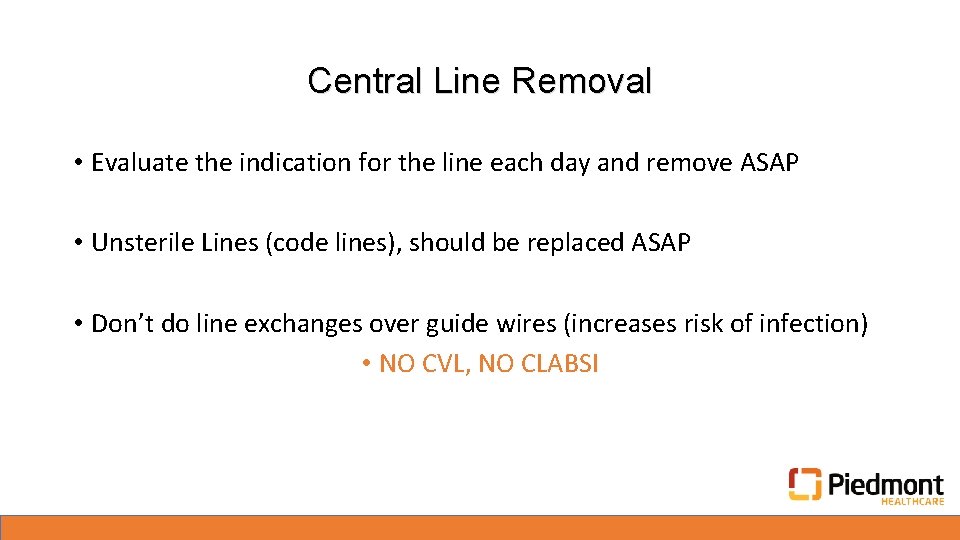 Central Line Removal

• Evaluate the indication for the line each day and remove ASAP

• Unsterile Lines (code lines), should be replaced ASAP

• Don’t do line exchanges over guide wires (increases risk of infection)

• NO CVL, NO CLABSI

Piedmont
HEALTHCARE